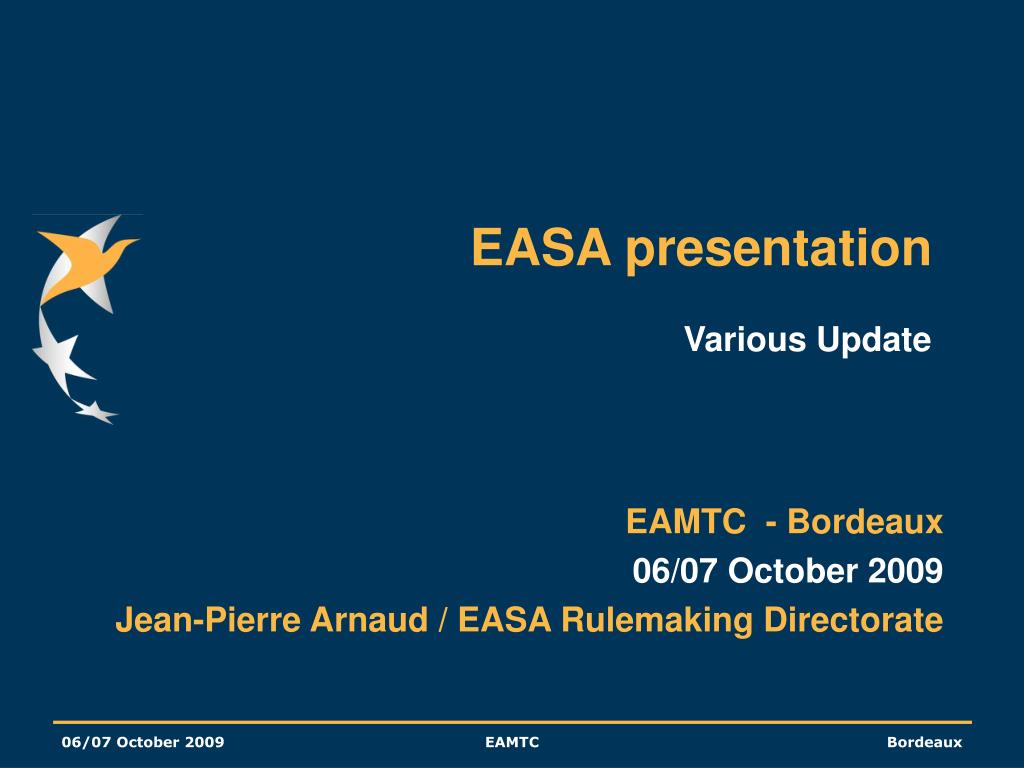 EASA presentation

Various Update

EAMTC - Bordeaux
06/07 October 2009
Jean-Pierre Arnaud / EASA Rulemaking Directorate

06/07 October 2009
EAMTC
Bordeaux